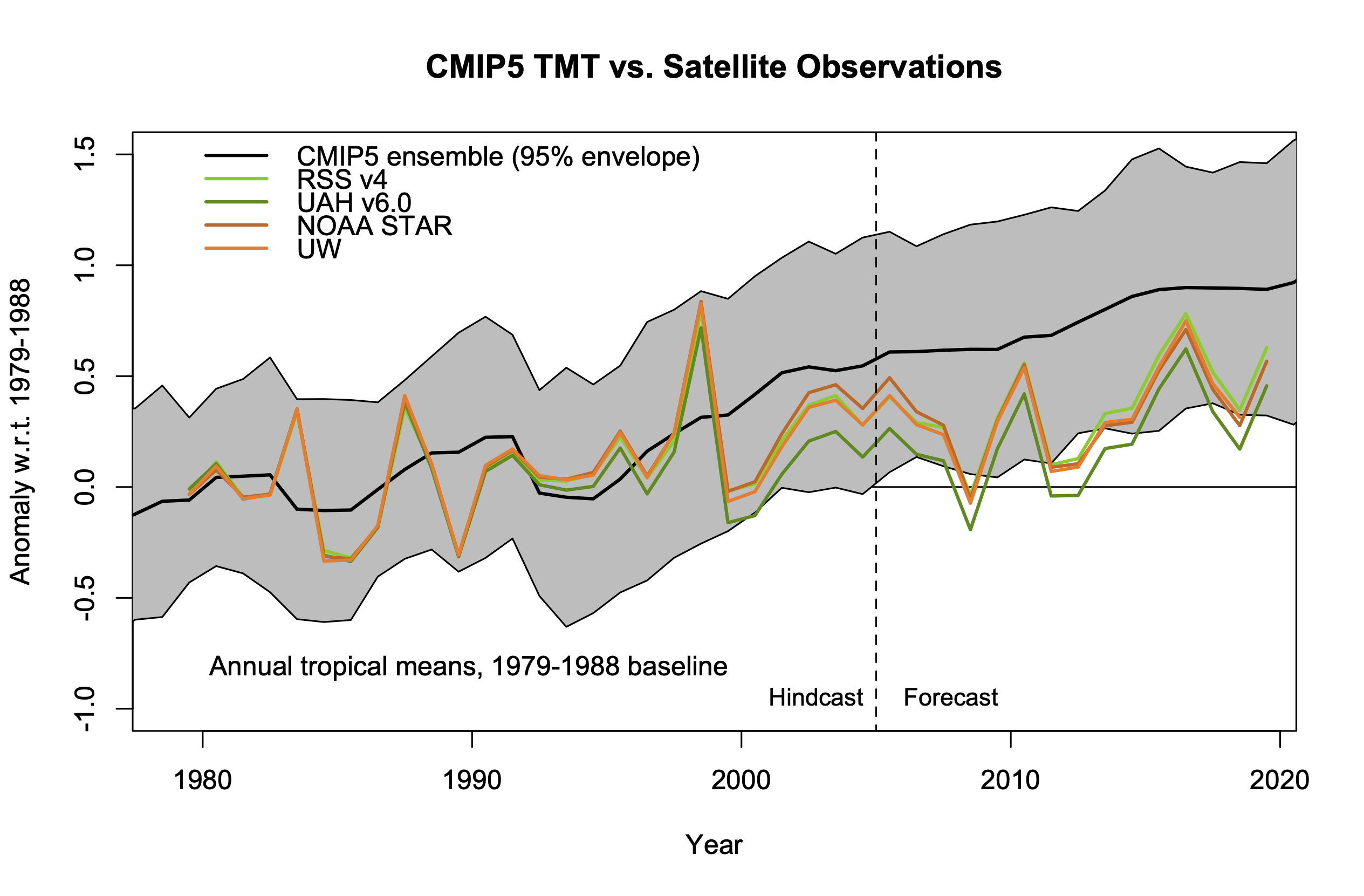 CMIP5 TMT vs. Satellite Observations

CMIP5 ensemble (95% envelope)
RSS v4
UAH v6.0
NOAA STAR
UW

Anomaly w.r.t. 1979-1988

1.5
1.0
0.5
0.0
-0.5
-1.0

Annual tropical means, 1979-1988 baseline

Hindcast
Forecast

1980
1990
2000
2010
2020

Year